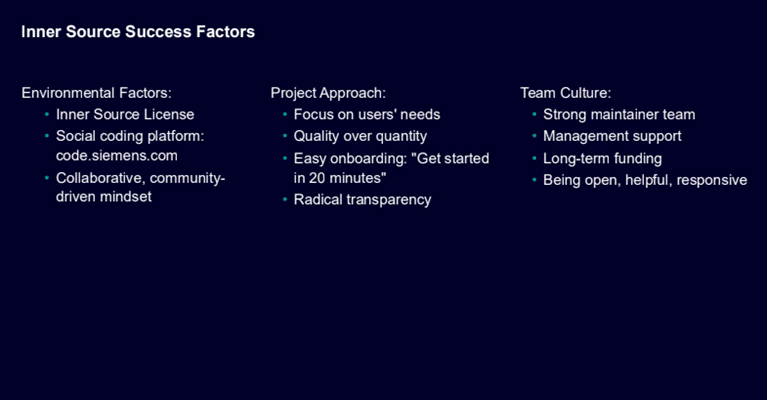 Inner Source Success Factors

Environmental Factors:
• Inner Source License
• Social coding platform: code.siemens.com
• Collaborative, community-driven mindset

Project Approach:
• Focus on users' needs
• Quality over quantity
• Easy onboarding: "Get started in 20 minutes"
• Radical transparency

Team Culture:
• Strong maintainer team
• Management support
• Long-term funding
• Being open, helpful, responsive